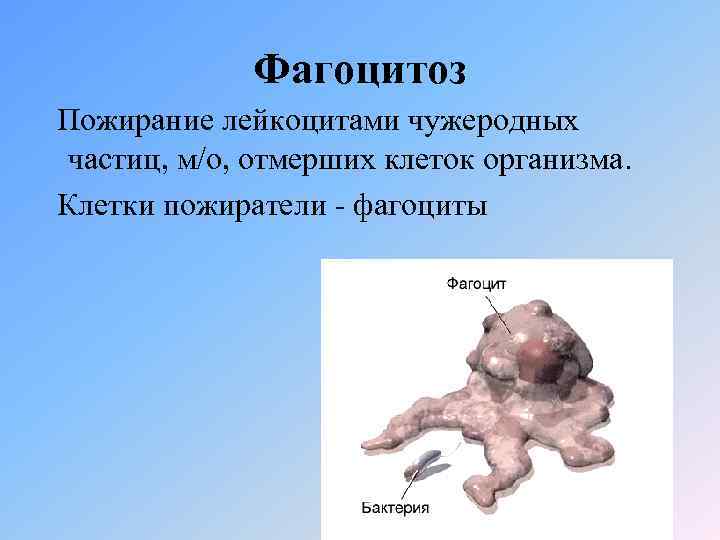 Фагоцитоз

Пожирание лейкоцитами чужеродных частиц, м/о, отмерших клеток организма.

Клетки пожиратели - фагоциты

Фагоцит

Бактерия